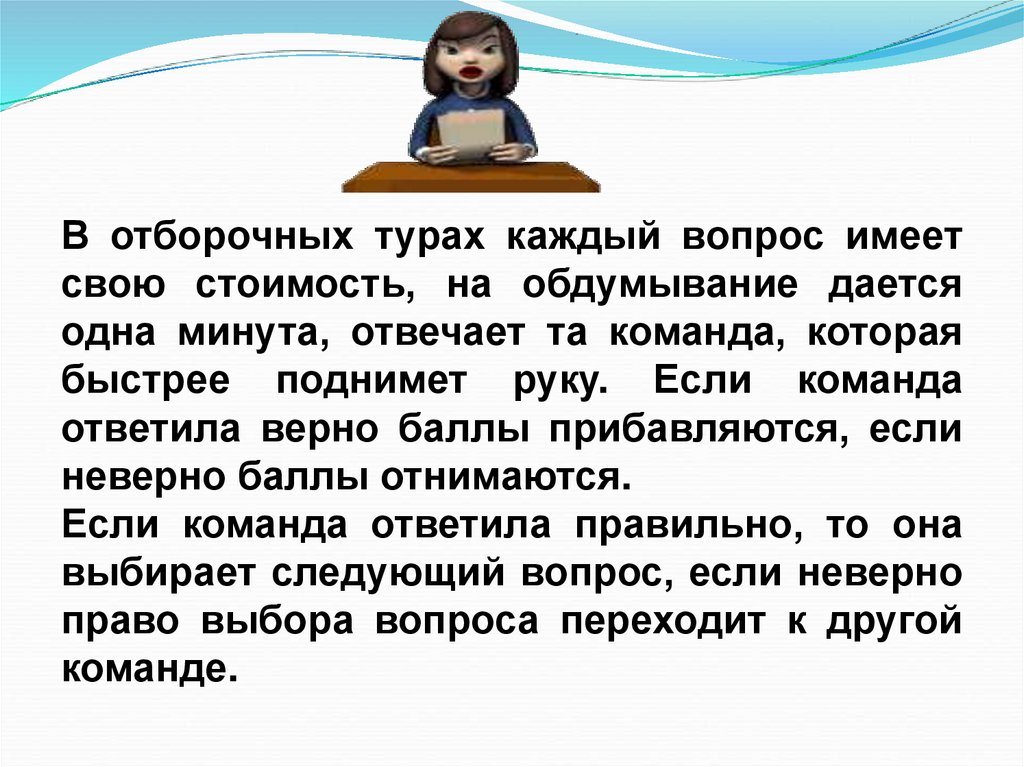 В отборочных турах каждый вопрос имеет свою стоимость, на обдумывание дается одна минута, отвечает та команда, которая быстрее поднимет руку. Если команда ответила верно баллы прибавляются, если неверно баллы отнимаются.
Если команда ответила правильно, то она выбирает следующий вопрос, если неверно право выбора вопроса переходит к другой команде.